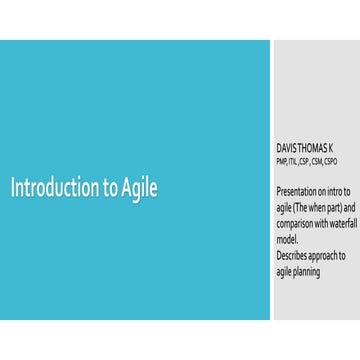 Introduction to Agile

DAVIS THOMAS K
PMP, ITIL ,CSP , CSM, CSPO

Presentation on intro to agile (The when part) and comparison with waterfall model.
Describes approach to agile planning